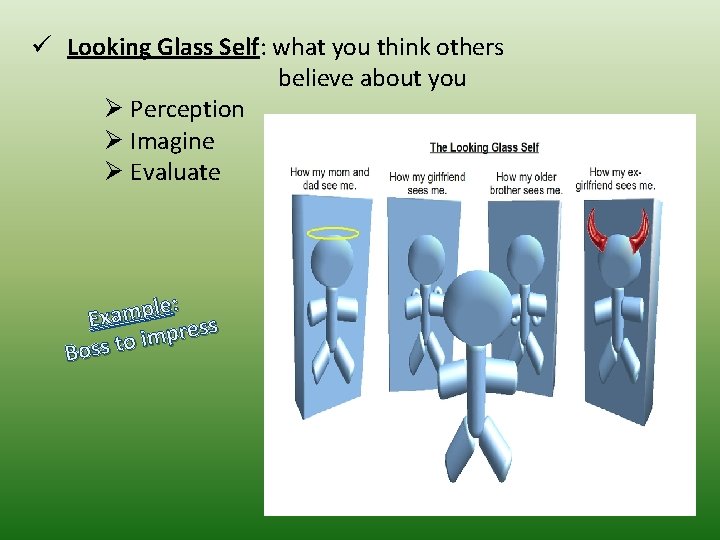 ✓ Looking Glass Self: what you think others believe about you

➢ Perception
➢ Imagine
➢ Evaluate

Example: Boss to impress

The Looking Glass Self

How my mom and dad see me.

How my girlfriend sees me.

How my older brother sees me.

How my ex-girlfriend sees me.